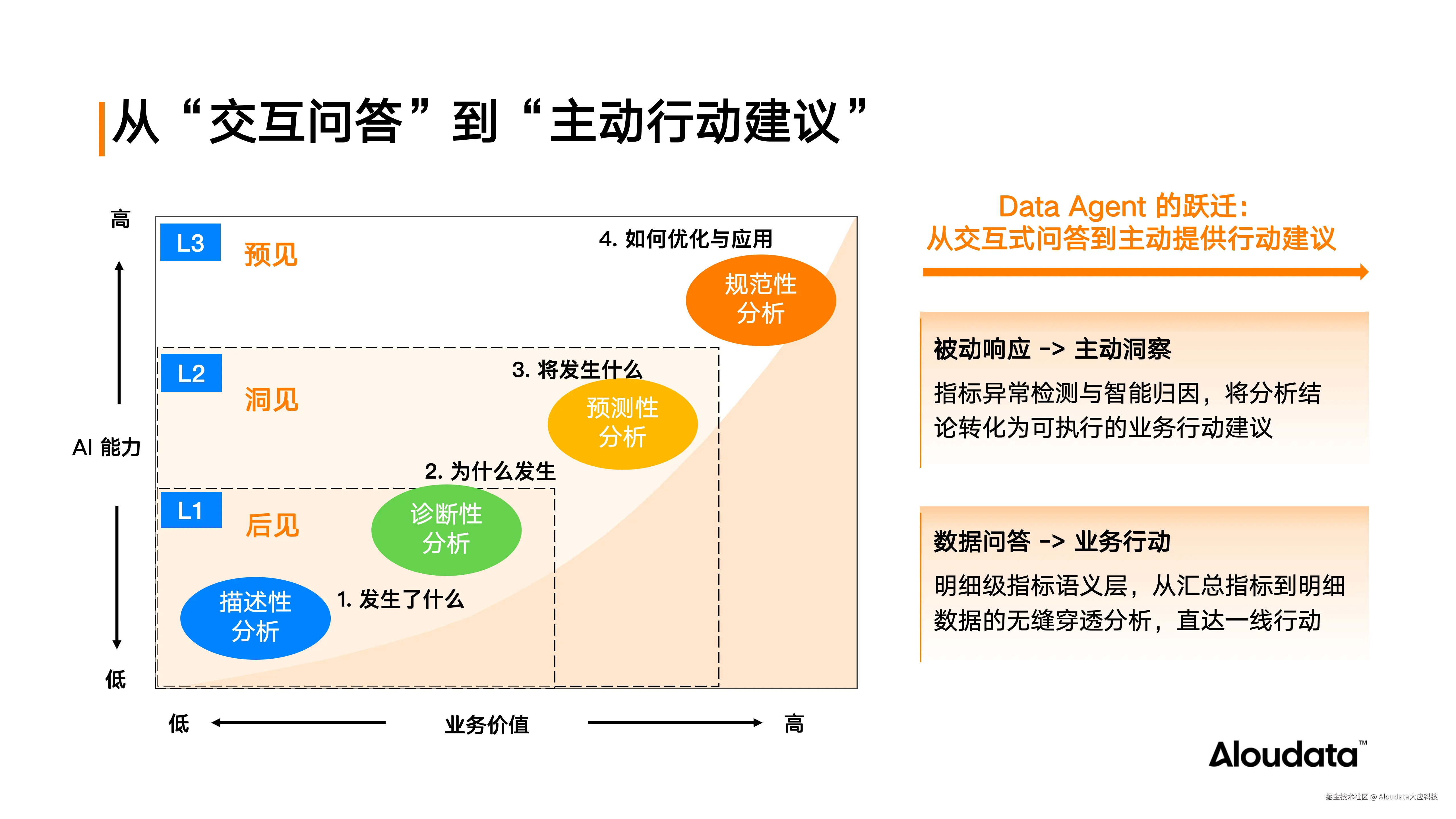 从“交互问答”到“主动行动建议”

高

AI 能力

低

L3 预见

4. 如何优化与应用

规范性分析

L2 洞见

3. 将发生什么

预测性分析

2. 为什么发生

L1 后见

诊断性分析

描述性分析

1. 发生了什么

低 业务价值 高

Data Agent 的跃迁：
从交互式问答到主动提供行动建议

被动响应 -> 主动洞察

指标异常检测与智能归因，将分析结论转化为可执行的业务行动建议

数据问答 -> 业务行动

明细级指标语义层，从汇总指标到明细数据的无缝穿透分析，直达一线行动

Aloudata™

掘金技术社区 @ Aloudata大应科技